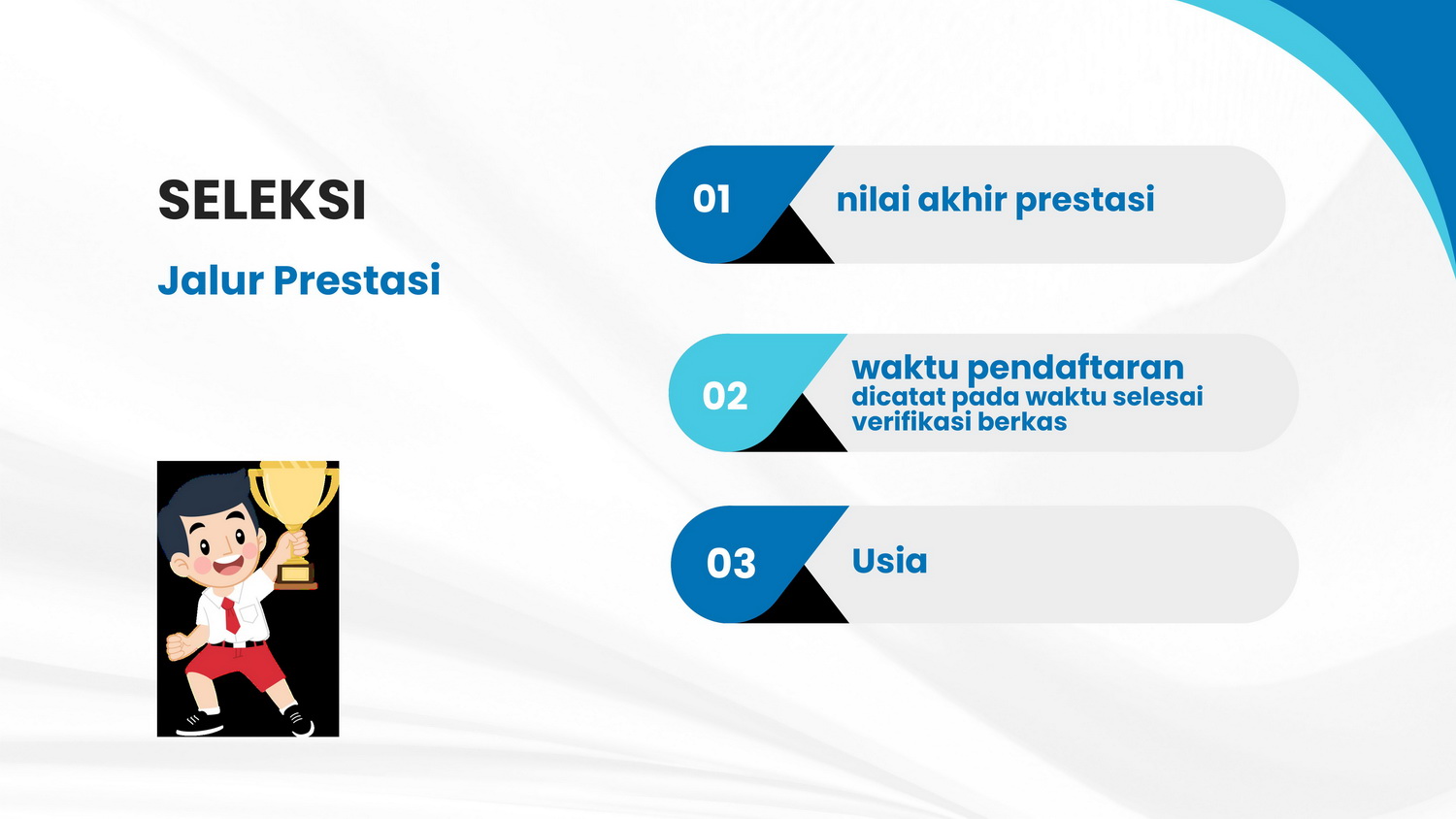 SELEKSI

Jalur Prestasi

01 nilai akhir prestasi

02 waktu pendaftaran
dicatat pada waktu selesai verifikasi berkas

03 Usia